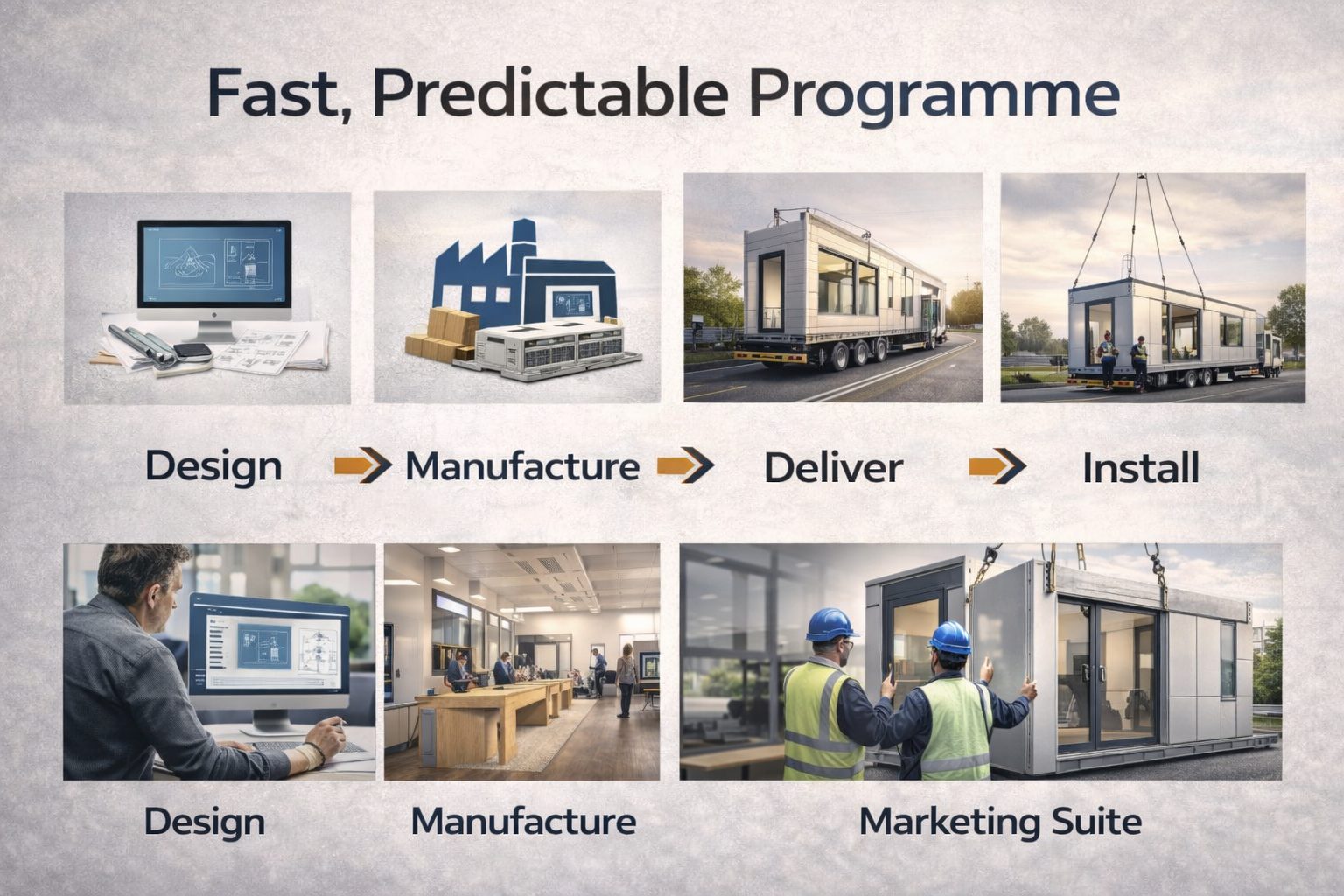 Fast, Predictable Programme

Design Manufacture Deliver Install

Design Manufacture Marketing Suite